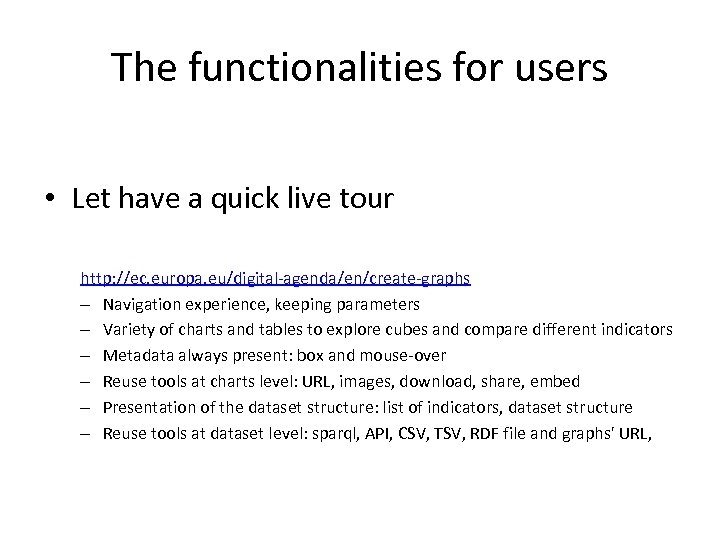 The functionalities for users

• Let have a quick live tour

http://ec.europa.eu/digital-agenda/en/create-graphs
– Navigation experience, keeping parameters
– Variety of charts and tables to explore cubes and compare different indicators
– Metadata always present: box and mouse-over
– Reuse tools at charts level: URL, images, download, share, embed
– Presentation of the dataset structure: list of indicators, dataset structure
– Reuse tools at dataset level: sparql, API, CSV, TSV, RDF file and graphs' URL,